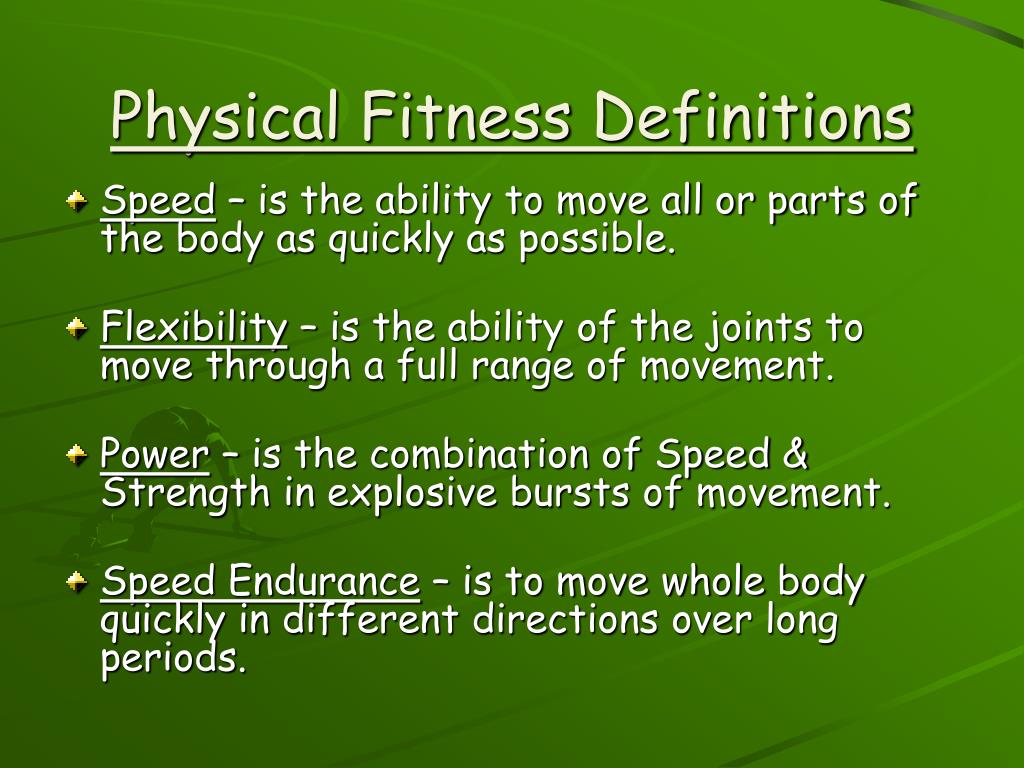 Physical Fitness Definitions

Speed – is the ability to move all or parts of the body as quickly as possible.

Flexibility – is the ability of the joints to move through a full range of movement.

Power – is the combination of Speed & Strength in explosive bursts of movement.

Speed Endurance – is to move whole body quickly in different directions over long periods.